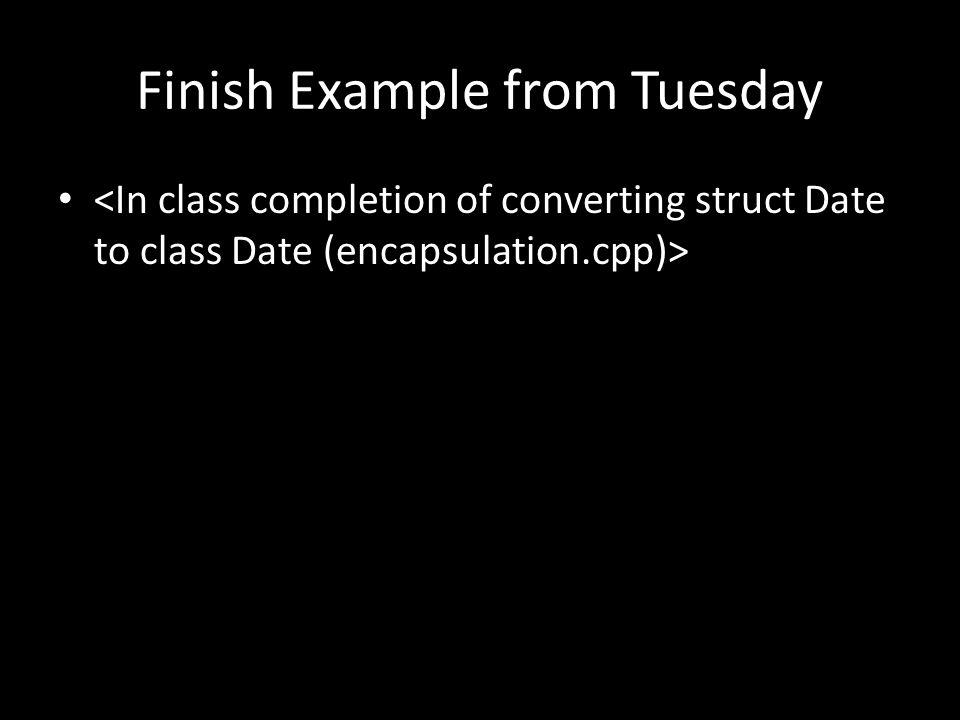 Finish Example from Tuesday

• <In class completion of converting struct Date to class Date (encapsulation.cpp)>